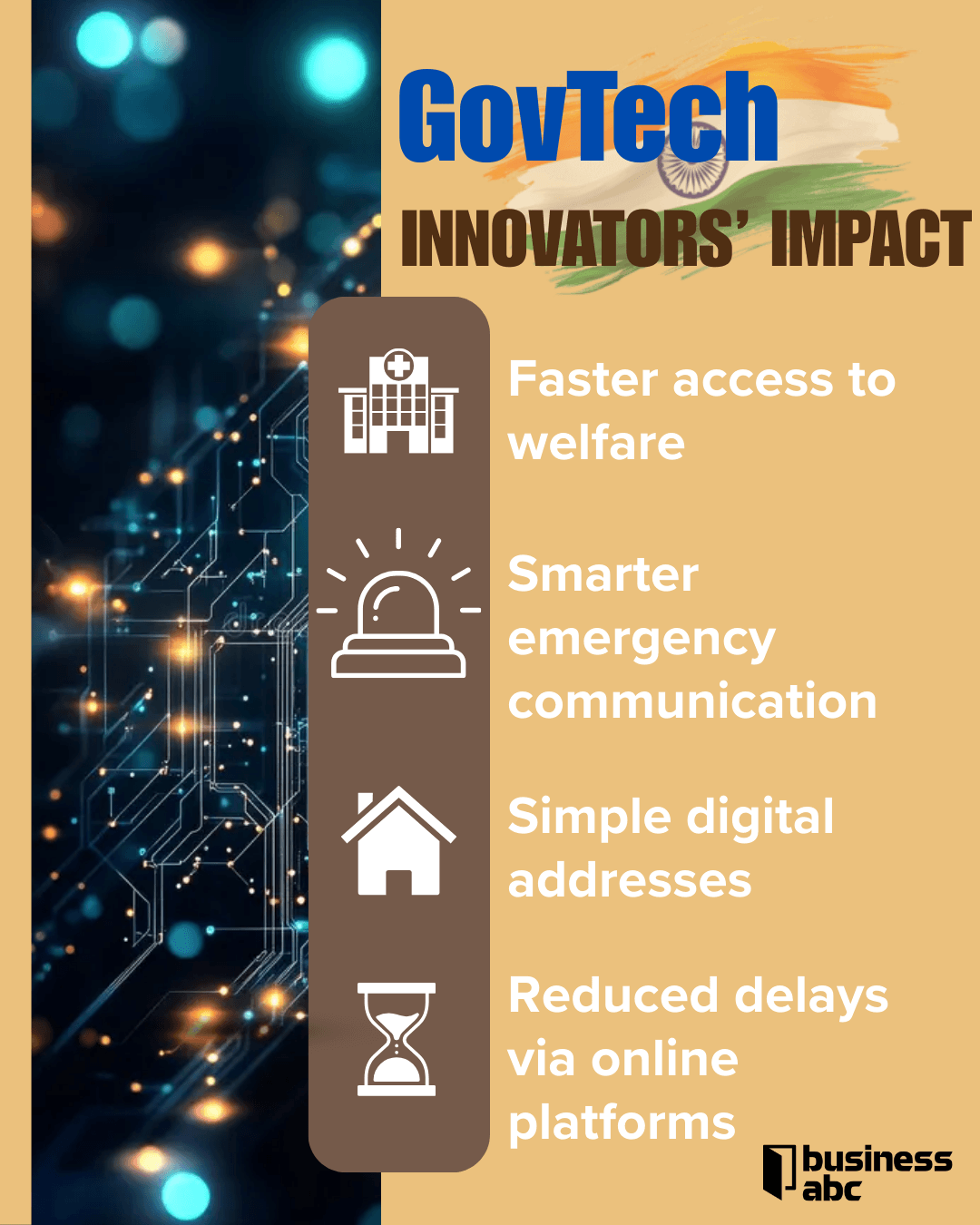 GovTech
INNOVATORS' IMPACT

Faster access to welfare

Smarter emergency communication

Simple digital addresses

Reduced delays via online platforms

business abc